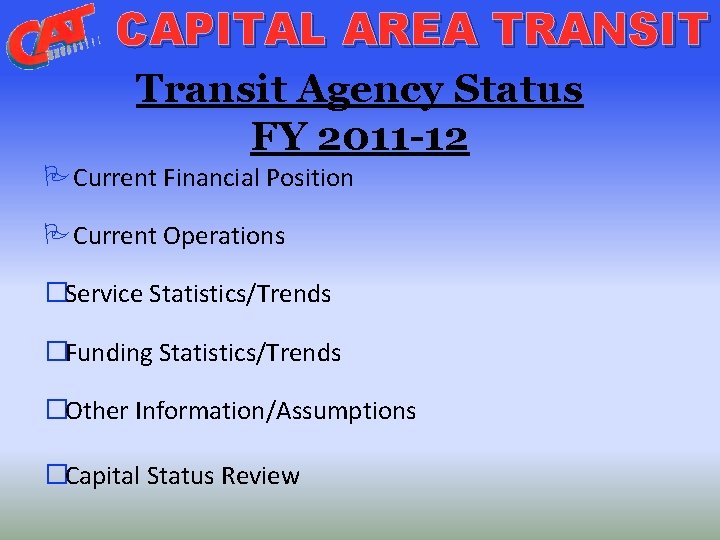 CAT CAPITAL AREA TRANSIT

Transit Agency Status
FY 2011-12

Current Financial Position

Current Operations

Service Statistics/Trends

Funding Statistics/Trends

Other Information/Assumptions

Capital Status Review